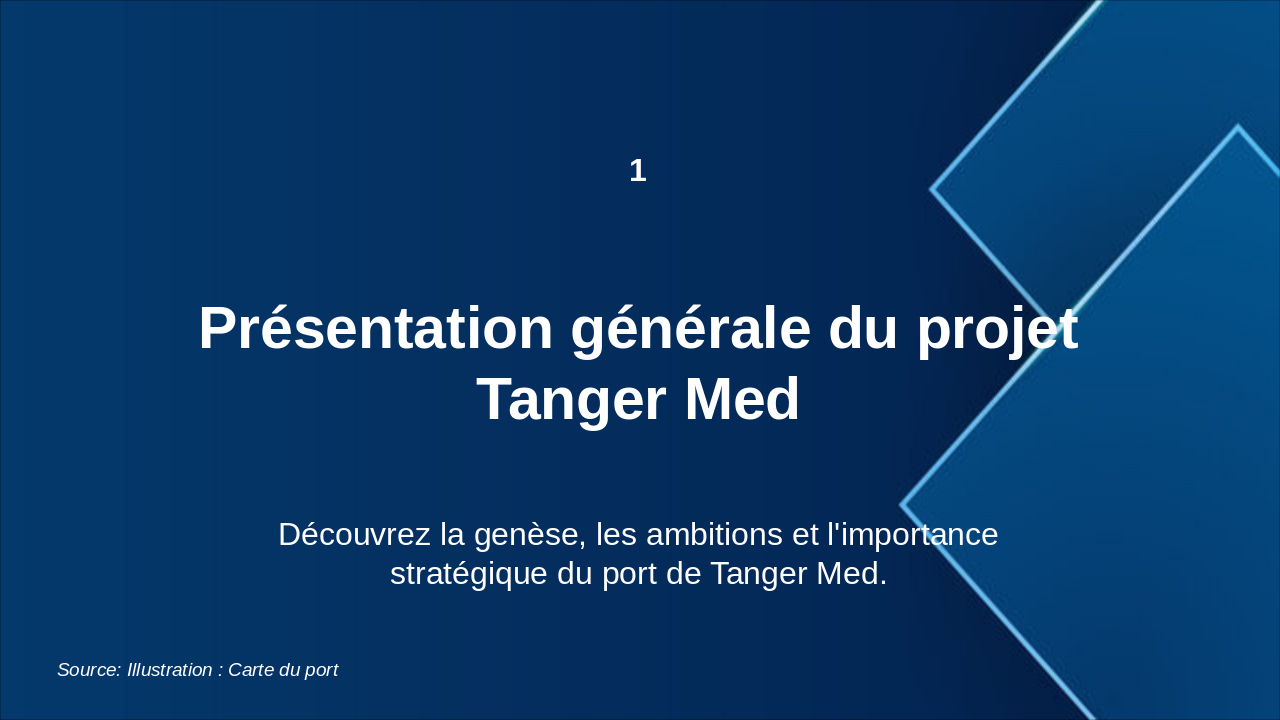 1

Présentation générale du projet Tanger Med

Découvrez la genèse, les ambitions et l'importance stratégique du port de Tanger Med.

Source: Illustration : Carte du port